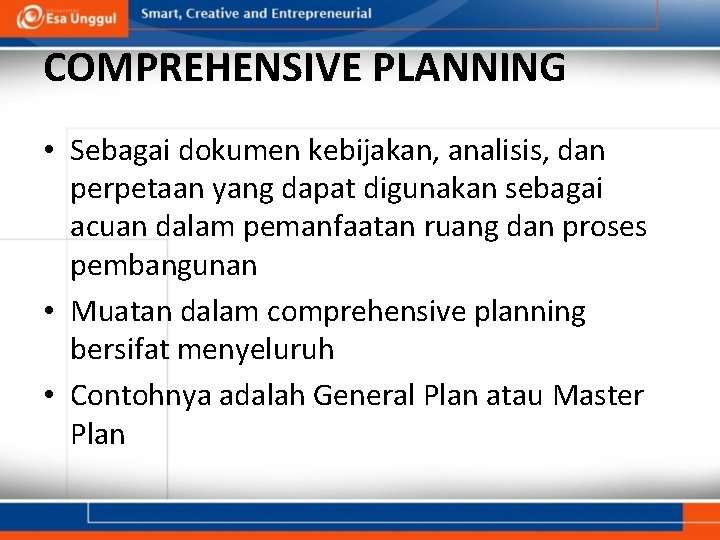 Esa Unggul

Smart, Creative and Entrepreneurial

COMPREHENSIVE PLANNING

• Sebagai dokumen kebijakan, analisis, dan perpetaan yang dapat digunakan sebagai acuan dalam pemanfaatan ruang dan proses pembangunan

• Muatan dalam comprehensive planning bersifat menyeluruh

• Contohnya adalah General Plan atau Master Plan